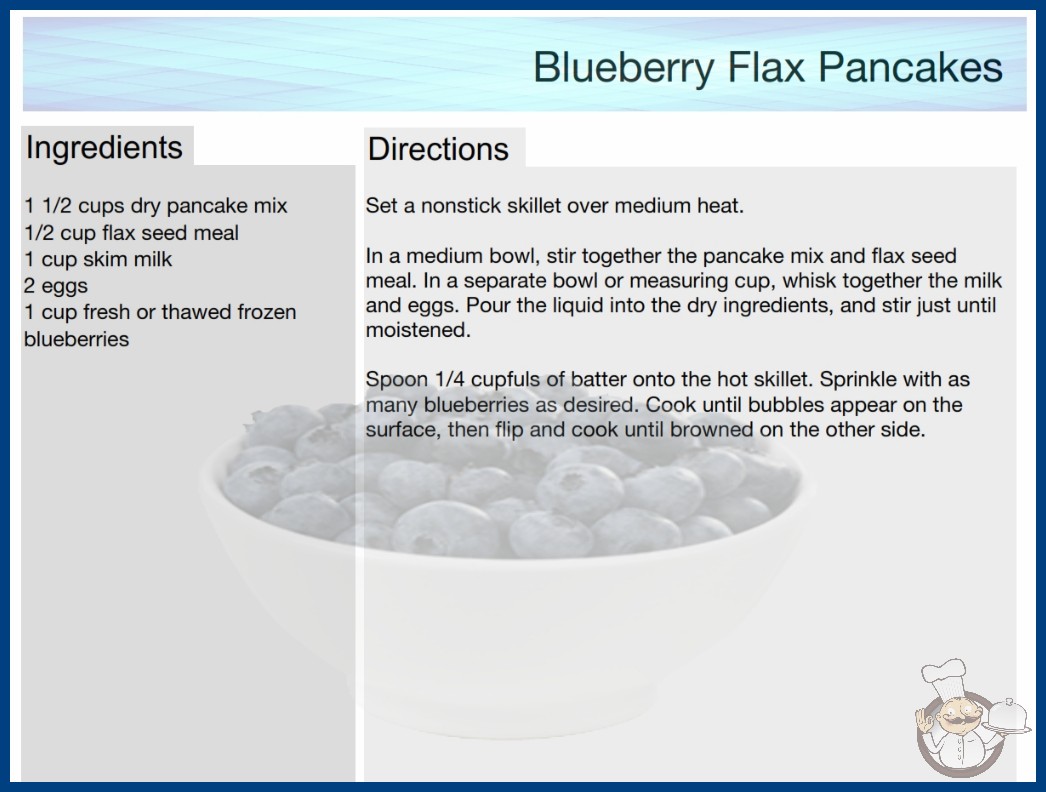 Blueberry Flax Pancakes

Ingredients

1 1/2 cups dry pancake mix
1/2 cup flax seed meal
1 cup skim milk
2 eggs
1 cup fresh or thawed frozen blueberries

Directions

Set a nonstick skillet over medium heat.

In a medium bowl, stir together the pancake mix and flax seed meal. In a separate bowl or measuring cup, whisk together the milk and eggs. Pour the liquid into the dry ingredients, and stir just until moistened.

Spoon 1/4 cupfuls of batter onto the hot skillet. Sprinkle with as many blueberries as desired. Cook until bubbles appear on the surface, then flip and cook until browned on the other side.